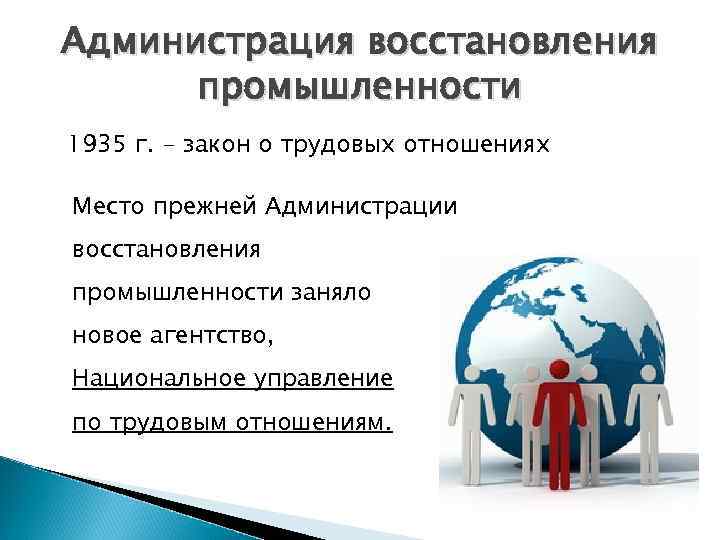 Администрация восстановления промышленности

1935 г. – закон о трудовых отношениях

Место прежней Администрации восстановления промышленности заняло новое агентство, Национальное управление по трудовым отношениям.